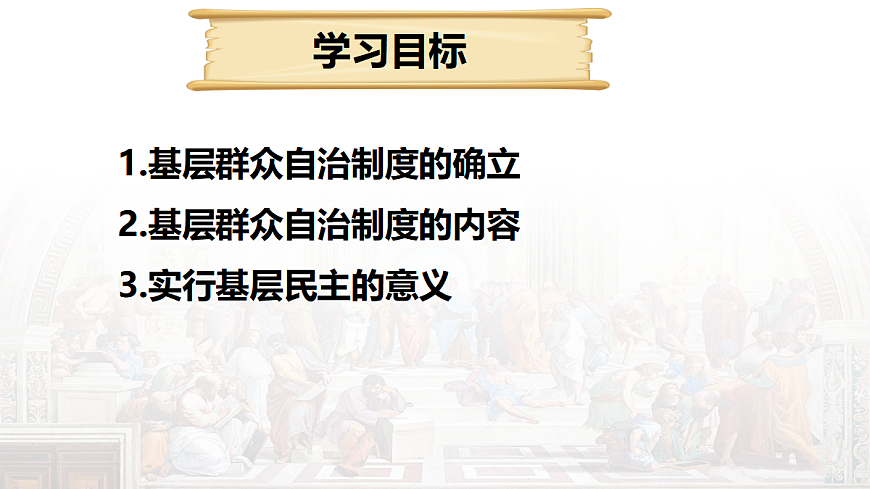 学习目标

1.基层群众自治制度的确立

2.基层群众自治制度的内容

3.实行基层民主的意义